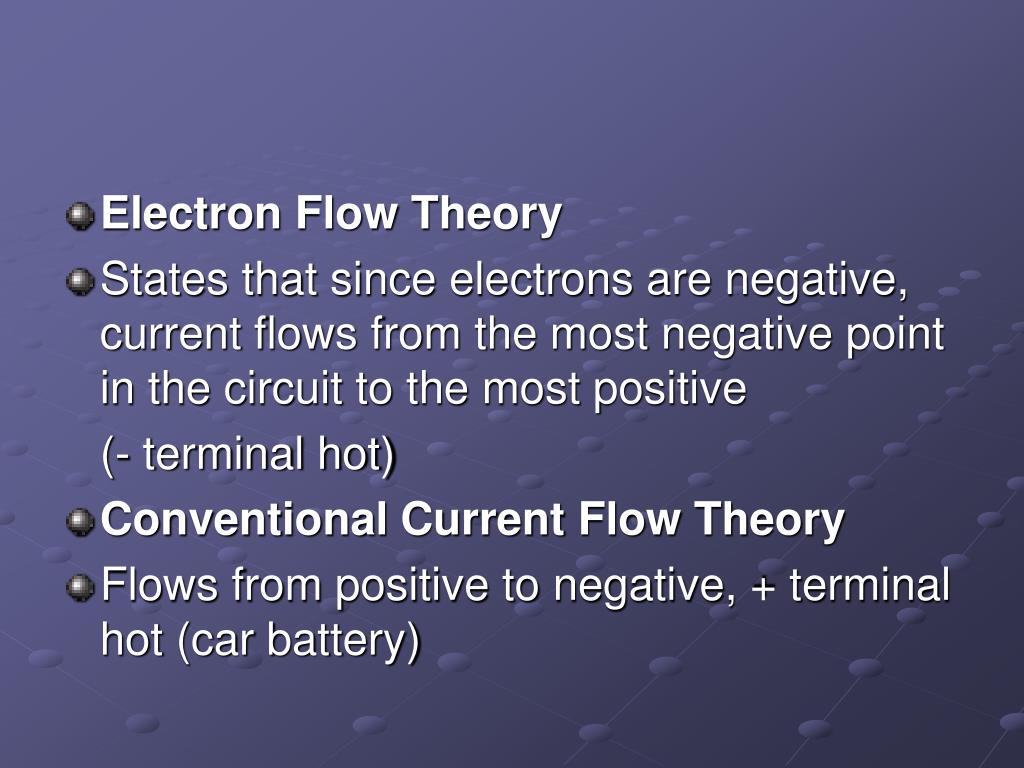 Electron Flow Theory

States that since electrons are negative, current flows from the most negative point in the circuit to the most positive

(- terminal hot)

Conventional Current Flow Theory

Flows from positive to negative, + terminal hot (car battery)